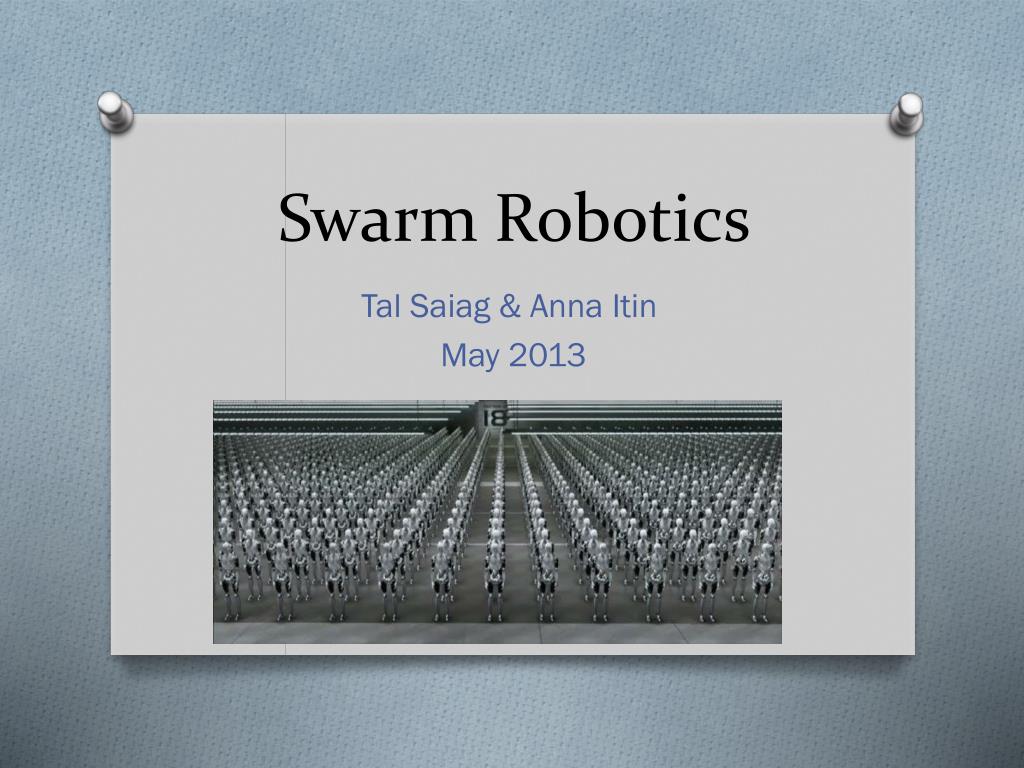 Swarm Robotics

Tal Saiag & Anna Itin
May 2013

18